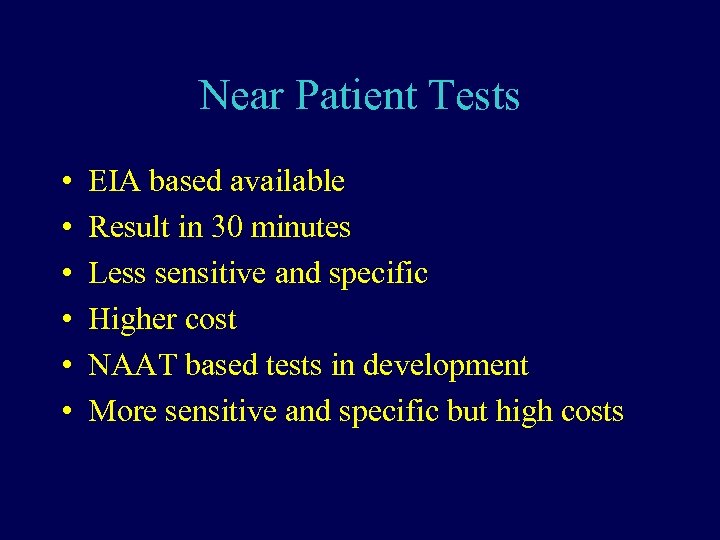 Near Patient Tests

• EIA based available
• Result in 30 minutes
• Less sensitive and specific
• Higher cost
• NAAT based tests in development
• More sensitive and specific but high costs